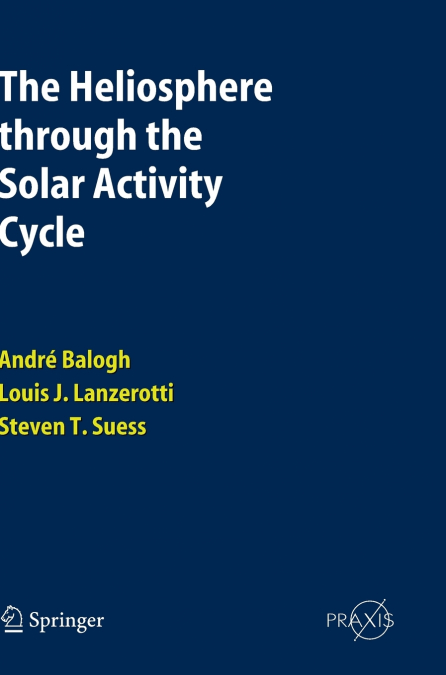 The Heliosphere through the Solar Activity Cycle

André Balogh
Louis J. Lanzerotti
Steven T. Suess

Springer

PRAXIS